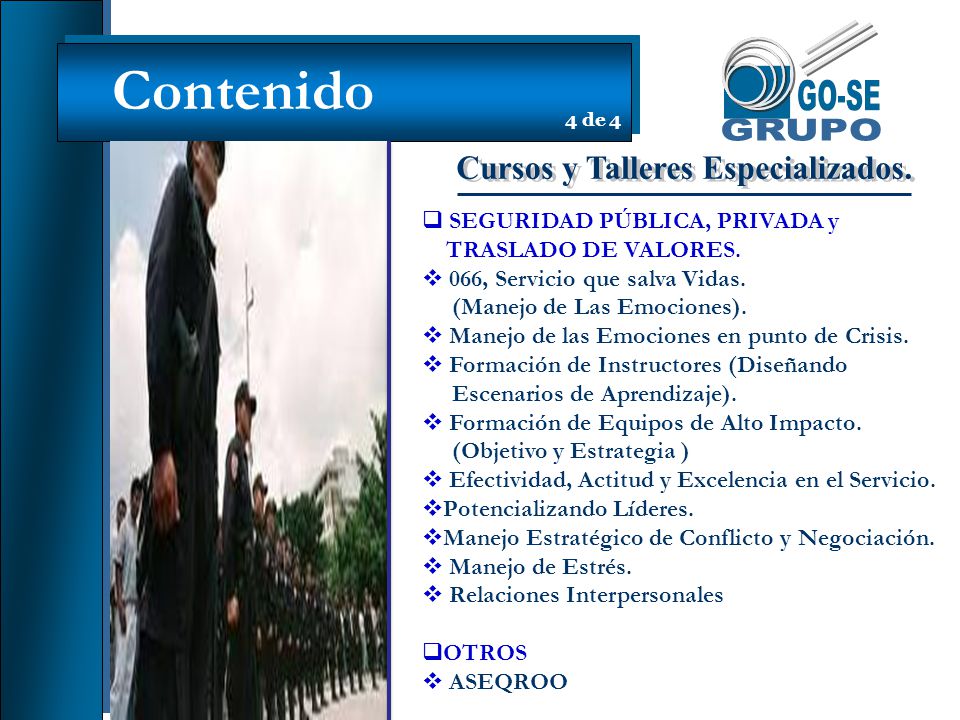 Contenido

4 de 4

GO-SE
GRUPO

Cursos y Talleres Especializados.

❑ SEGURIDAD PÚBLICA, PRIVADA y TRASLADO DE VALORES.
❖ 066, Servicio que salva Vidas. (Manejo de Las Emociones).
❖ Manejo de las Emociones en punto de Crisis.
❖ Formación de Instructores (Diseñando Escenarios de Aprendizaje).
❖ Formación de Equipos de Alto Impacto. (Objetivo y Estrategia )
❖ Efectividad, Actitud y Excelencia en el Servicio.
❖Potencializando Líderes.
❖Manejo Estratégico de Conflicto y Negociación.
❖ Manejo de Estrés.
❖ Relaciones Interpersonales

❑OTROS
❖ ASEQROO